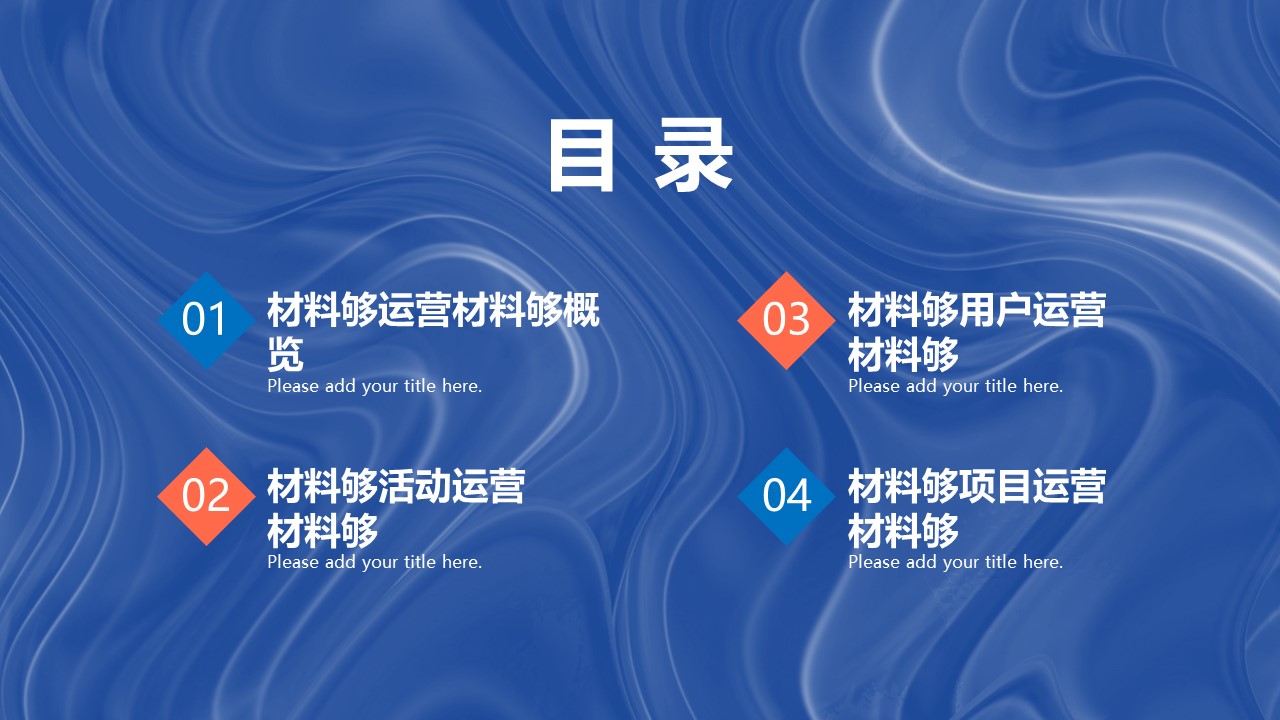 目 录

01
材料够运营材料够概览
Please add your title here.

02
材料够活动运营材料够
Please add your title here.

03
材料够用户运营材料够
Please add your title here.

04
材料够项目运营材料够
Please add your title here.